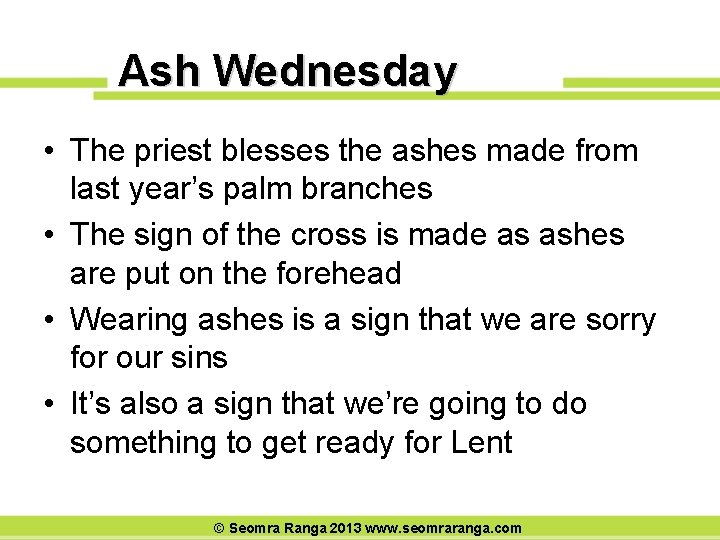 Ash Wednesday

• The priest blesses the ashes made from last year’s palm branches
• The sign of the cross is made as ashes are put on the forehead
• Wearing ashes is a sign that we are sorry for our sins
• It’s also a sign that we’re going to do something to get ready for Lent

© Seomra Ranga 2013 www.seomraranga.com